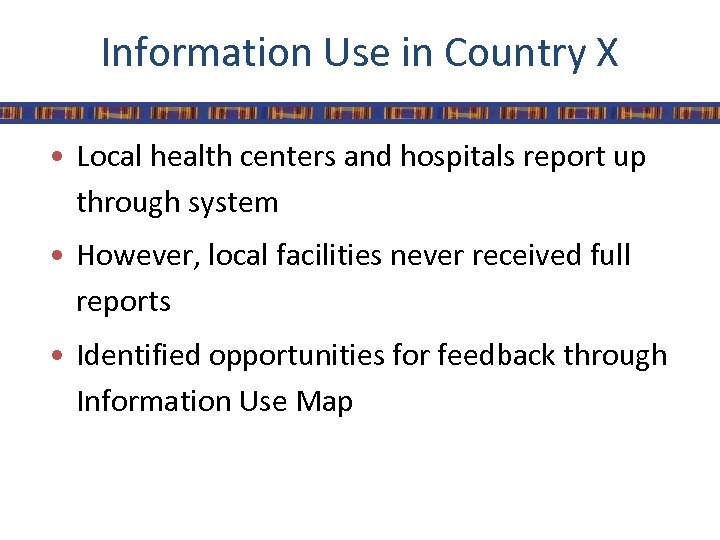 Information Use in Country X

• Local health centers and hospitals report up through system
• However, local facilities never received full reports
• Identified opportunities for feedback through Information Use Map